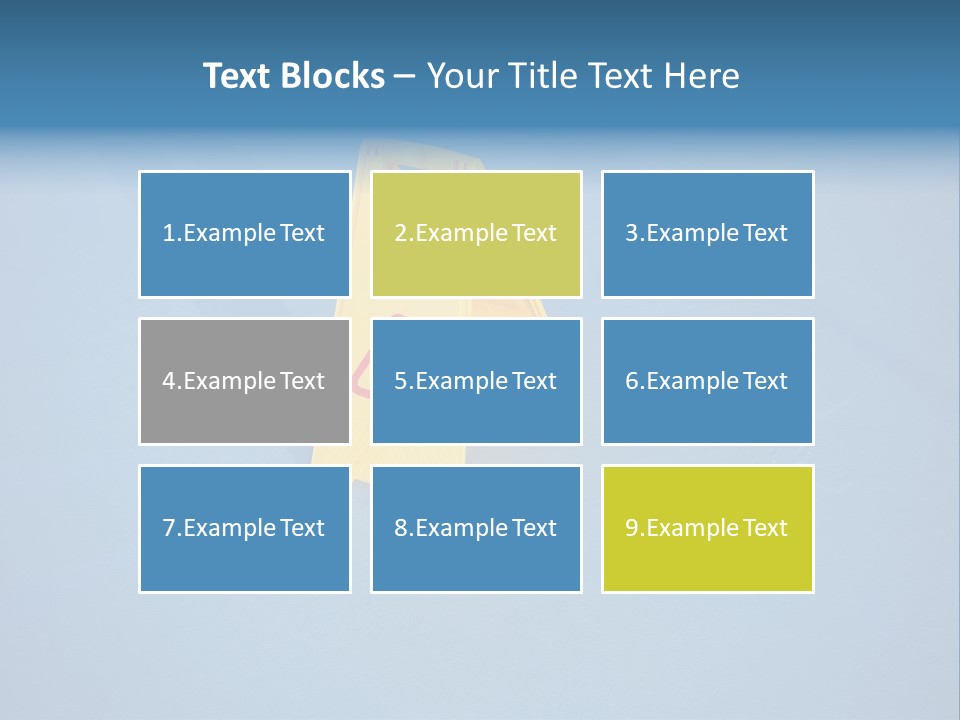 Text Blocks – Your Title Text Here

1.Example Text

2.Example Text

3.Example Text

4.Example Text

5.Example Text

6.Example Text

7.Example Text

8.Example Text

9.Example Text